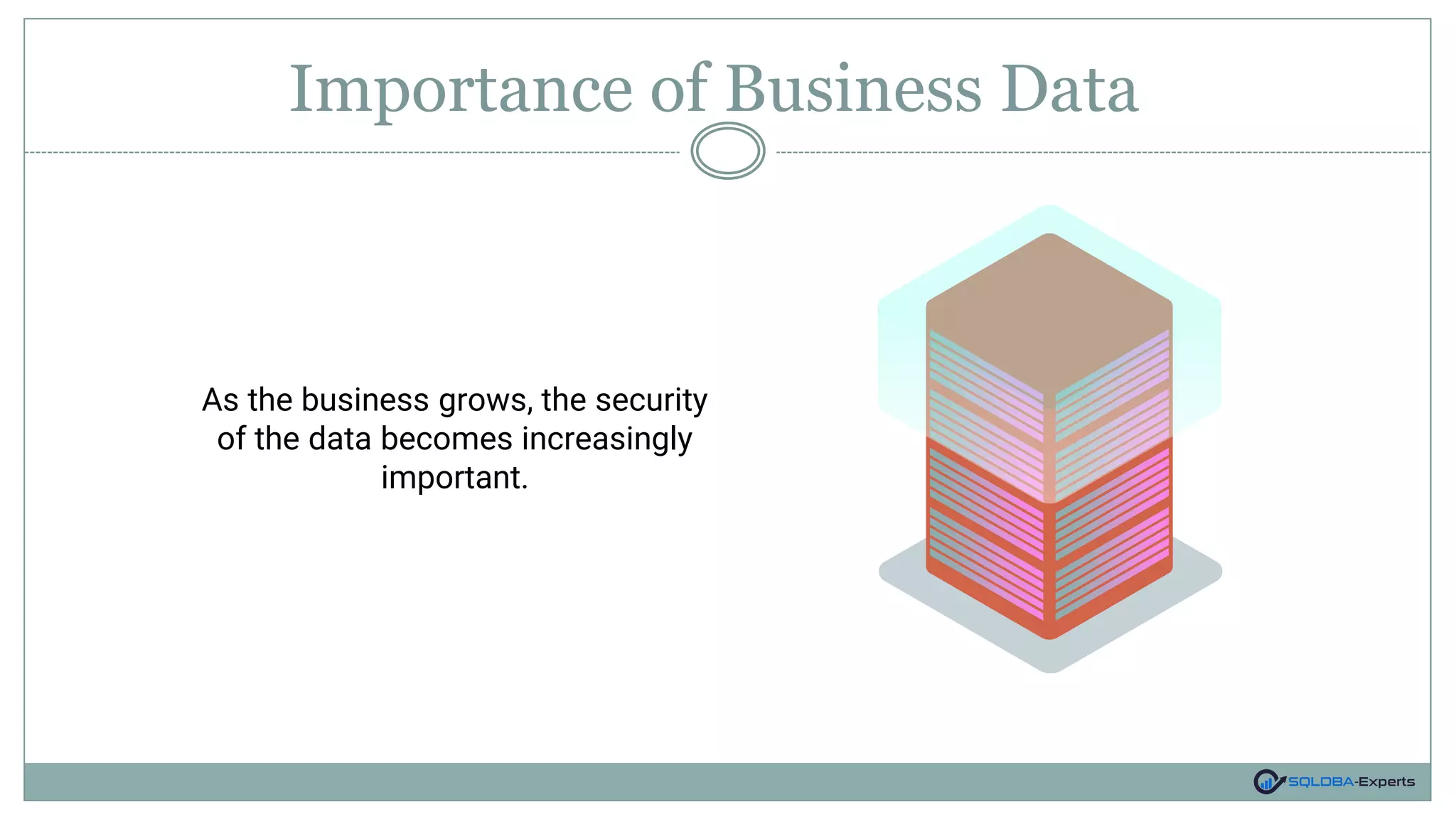 Importance of Business Data

As the business grows, the security of the data becomes increasingly important.

SQLDBA-Experts